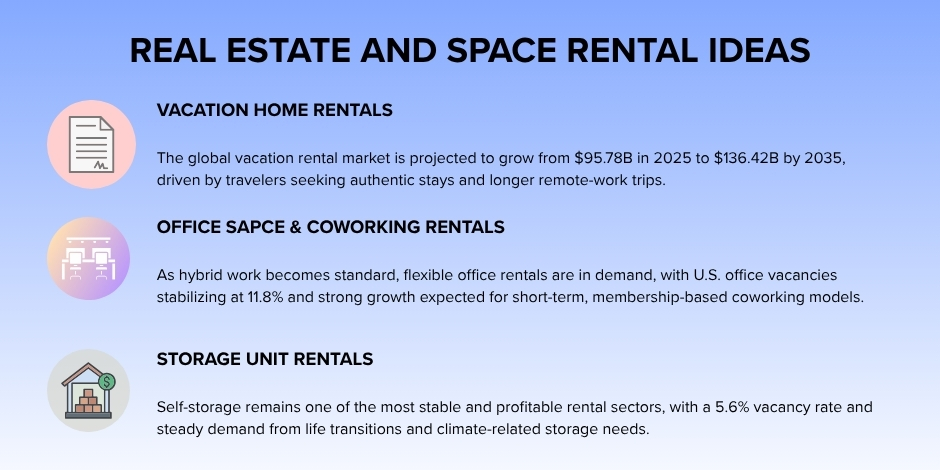 REAL ESTATE AND SPACE RENTAL IDEAS

VACATION HOME RENTALS

The global vacation rental market is projected to grow from \$95.78B in 2025 to \$136.42B by 2035, driven by travelers seeking authentic stays and longer remote-work trips.

OFFICE SAPCE & COWORKING RENTALS

As hybrid work becomes standard, flexible office rentals are in demand, with U.S. office vacancies stabilizing at 11.8% and strong growth expected for short-term, membership-based coworking models.

STORAGE UNIT RENTALS

Self-storage remains one of the most stable and profitable rental sectors, with a 5.6% vacancy rate and steady demand from life transitions and climate-related storage needs.